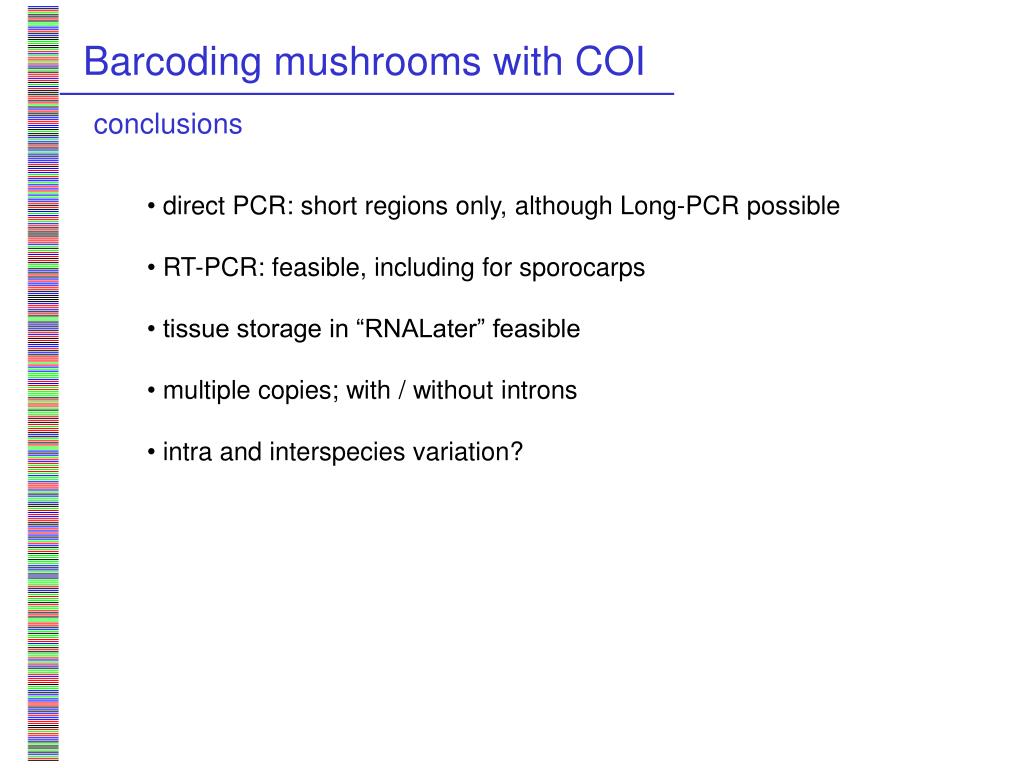 Barcoding mushrooms with COI

conclusions

• direct PCR: short regions only, although Long-PCR possible

• RT-PCR: feasible, including for sporocarps

• tissue storage in “RNALater” feasible

• multiple copies; with / without introns

• intra and interspecies variation?